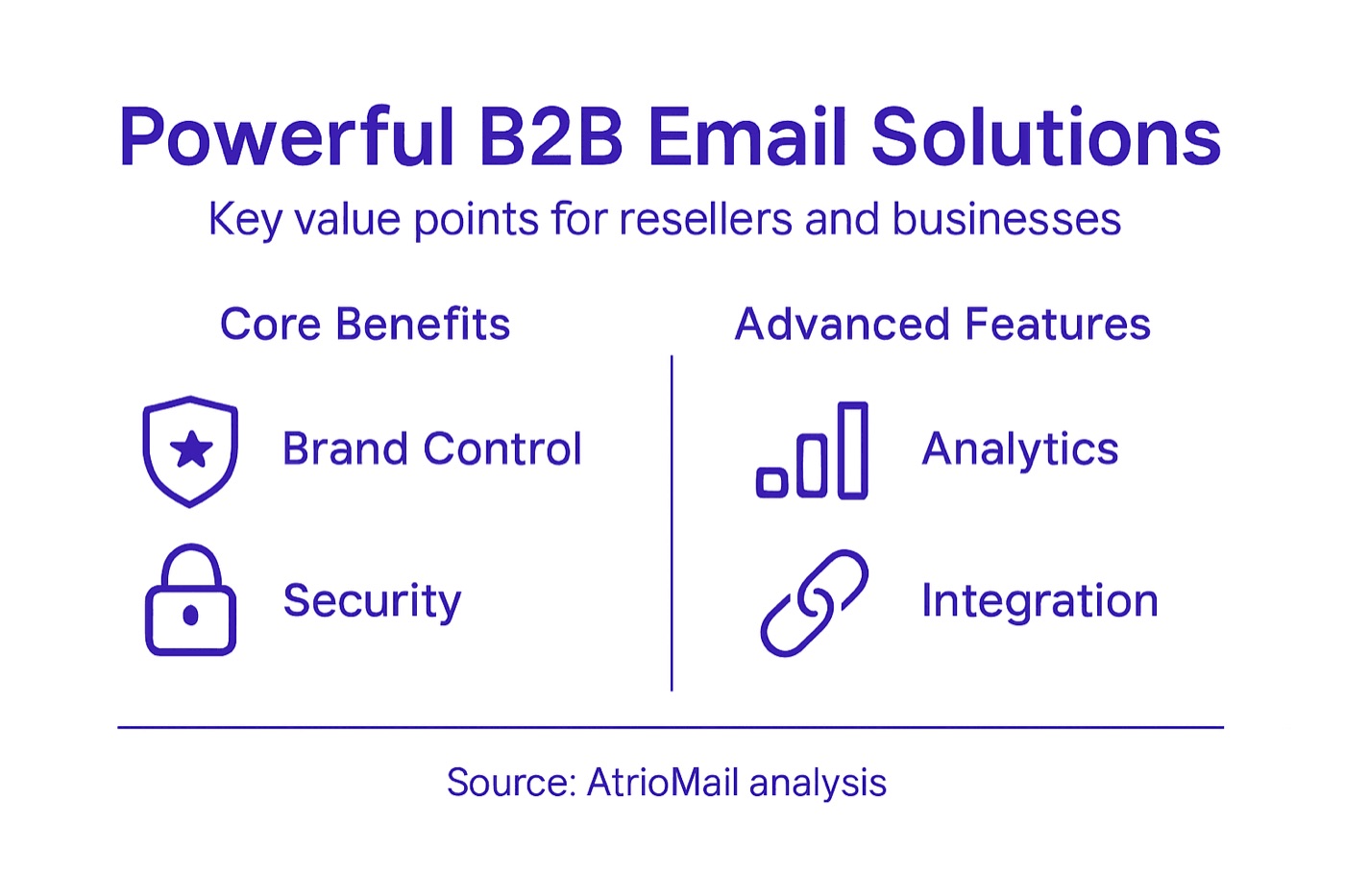 Powerful B2B Email Solutions

Key value points for resellers and businesses

Core Benefits

Brand Control

Security

Advanced Features

Analytics

Integration

Source: AtrioMail analysis